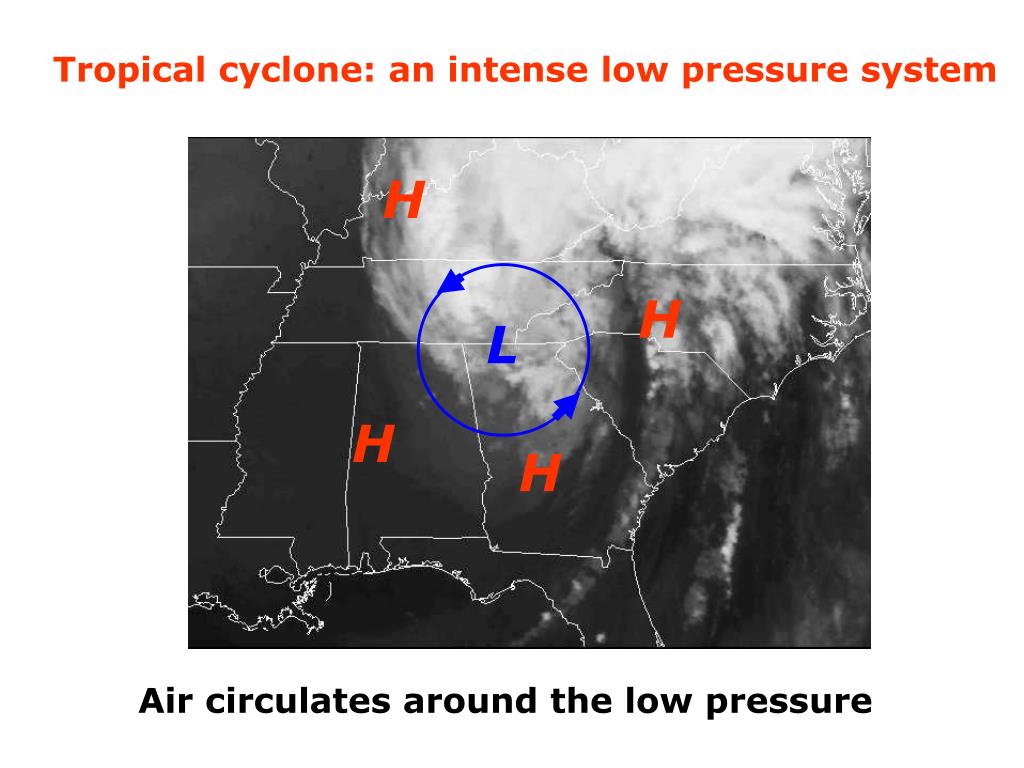 Tropical cyclone: an intense low pressure system

H

H

L

H

H

Air circulates around the low pressure